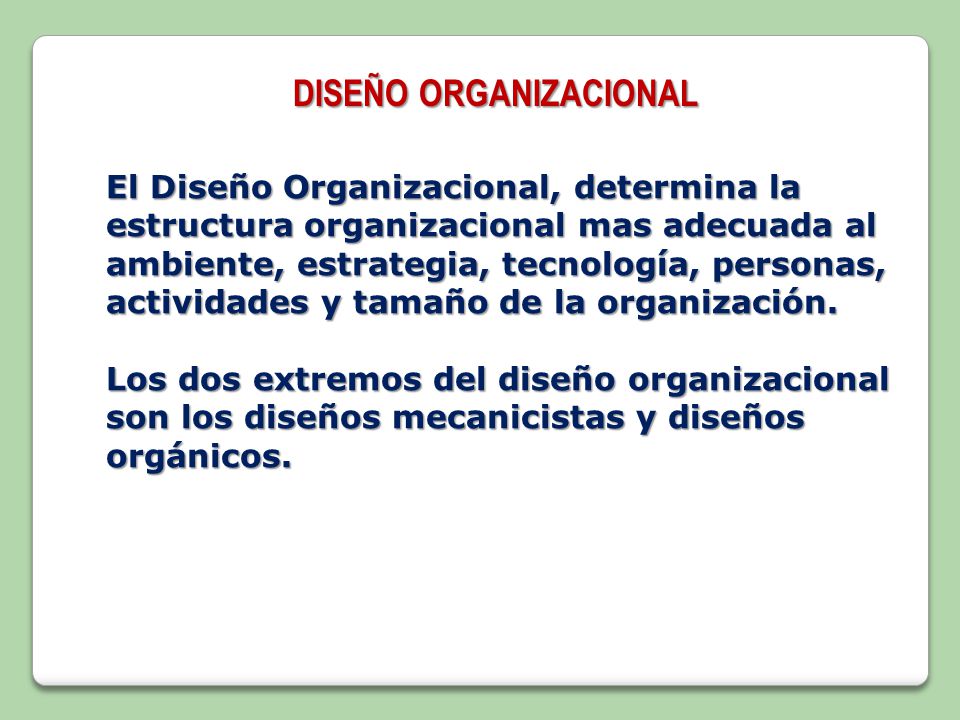 DISEÑO ORGANIZACIONAL

El Diseño Organizacional, determina la estructura organizacional mas adecuada al ambiente, estrategia, tecnología, personas, actividades y tamaño de la organización.

Los dos extremos del diseño organizacional son los diseños mecanicistas y diseños orgánicos.